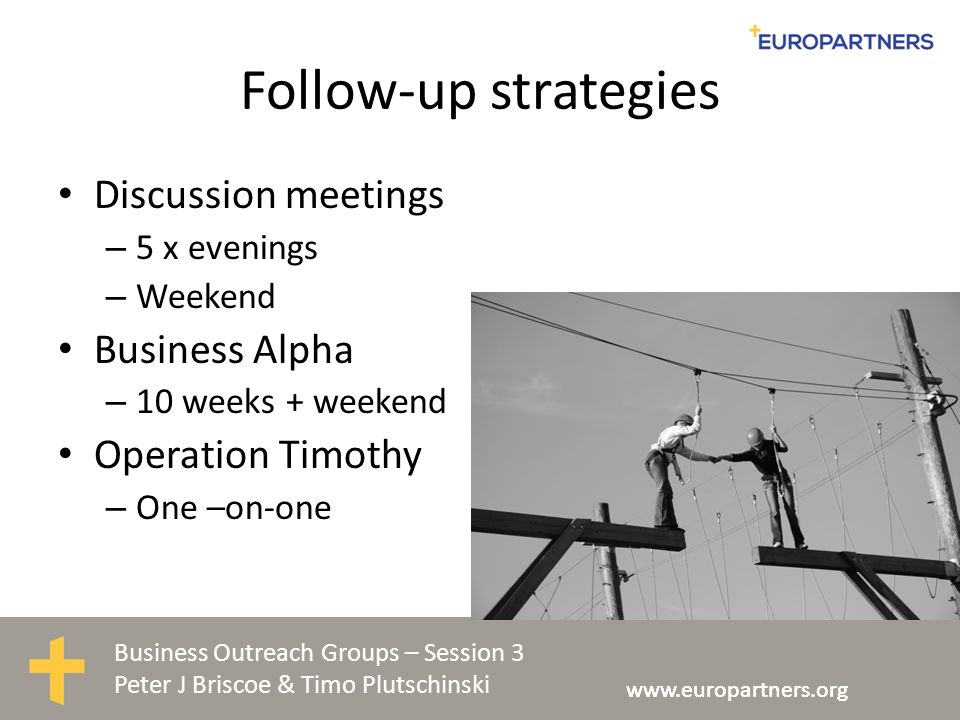 EUROPARTNERS

Follow-up strategies

• Discussion meetings
  – 5 x evenings
  – Weekend
• Business Alpha
  – 10 weeks + weekend
• Operation Timothy
  – One –on-one

Business Outreach Groups – Session 3
Peter J Briscoe & Timo Plutschinski

www.europartners.org